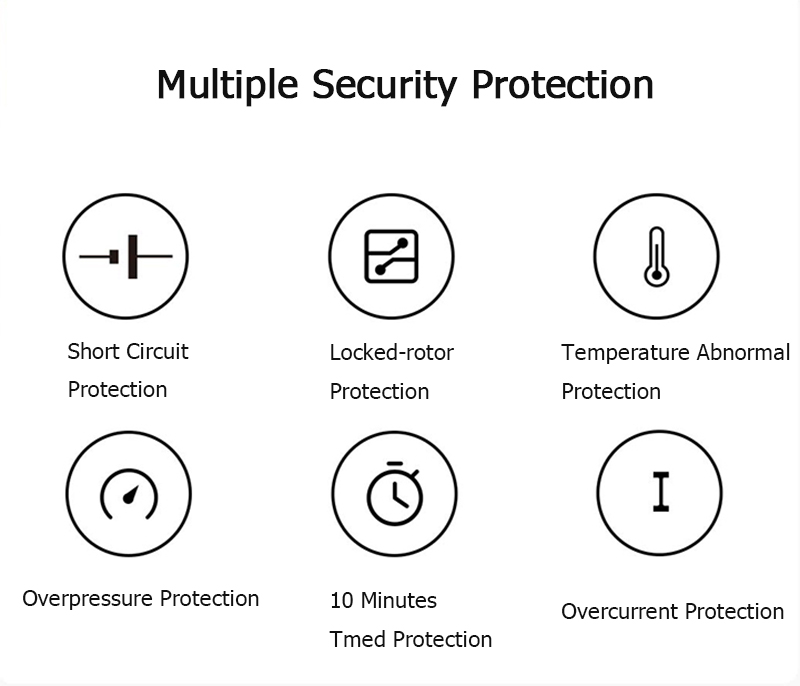 Multiple Security Protection

Short Circuit Protection

Locked-rotor Protection

Temperature Abnormal Protection

Overpressure Protection

10 Minutes Tmed Protection

I

Overcurrent Protection